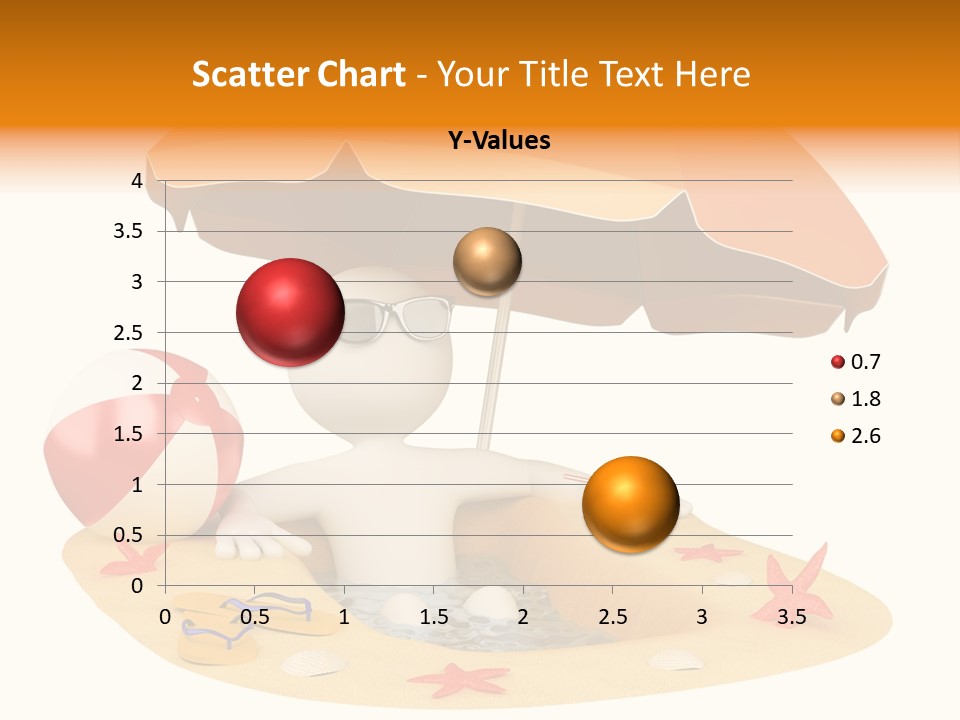 Scatter Chart - Your Title Text Here

Y-Values

4
3.5
3
2.5
2
1.5
1
0.5
0

0 0.5 1 1.5 2 2.5 3 3.5

0.7
1.8
2.6